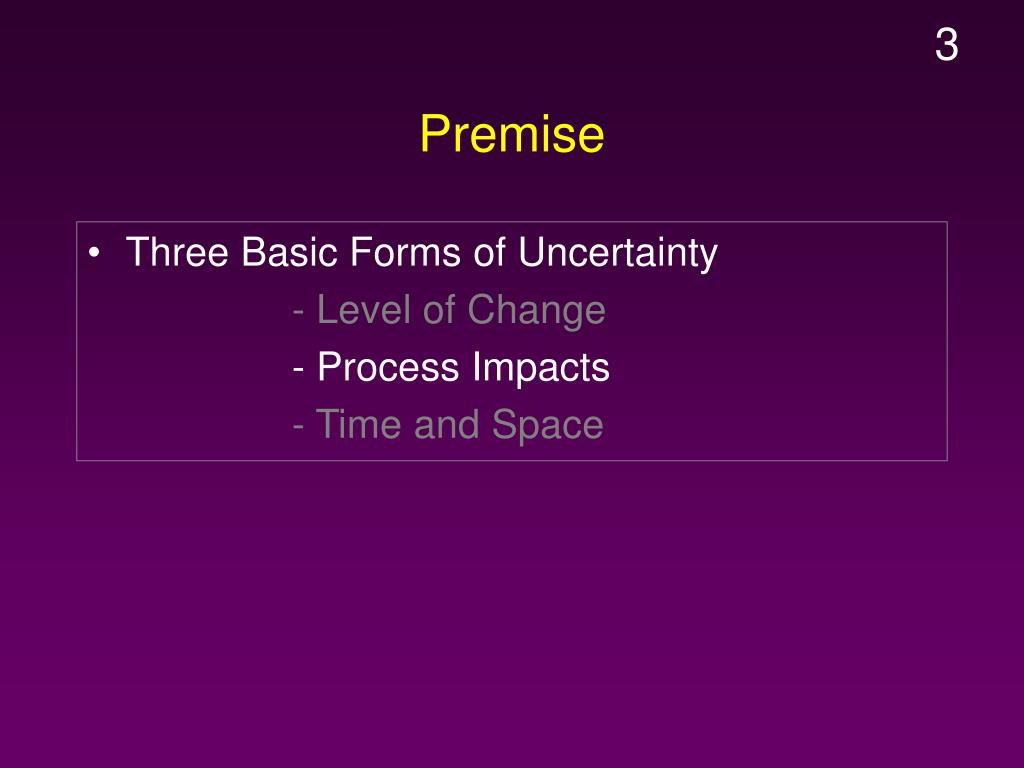 3

Premise

• Three Basic Forms of Uncertainty
- Level of Change
- Process Impacts
- Time and Space